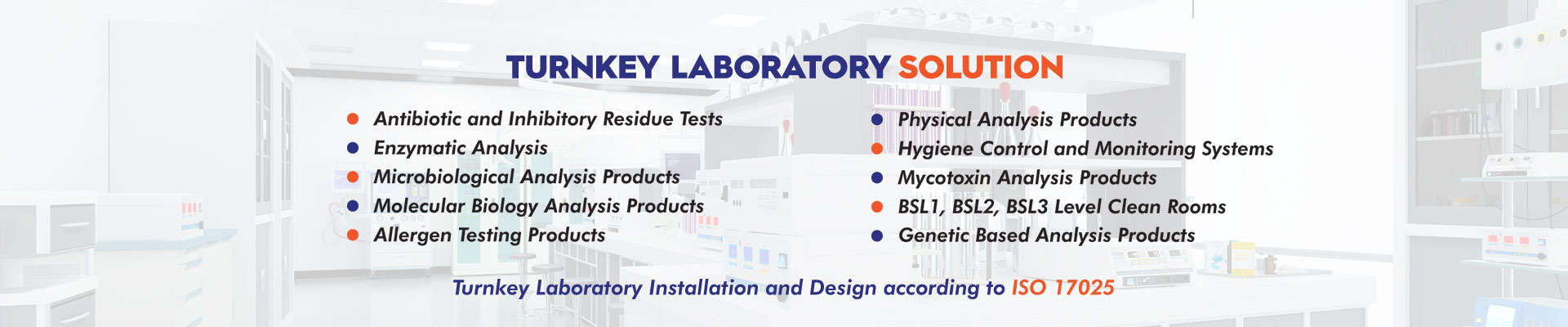 TURNKEY LABORATORY SOLUTION

- Antibiotic and Inhibitory Residue Tests
- Enzymatic Analysis
- Microbiological Analysis Products
- Molecular Biology Analysis Products
- Allergen Testing Products

- Physical Analysis Products
- Hygiene Control and Monitoring Systems
- Mycotoxin Analysis Products
- BSL1, BSL2, BSL3 Level Clean Rooms
- Genetic Based Analysis Products

Turnkey Laboratory Installation and Design according to ISO 17025